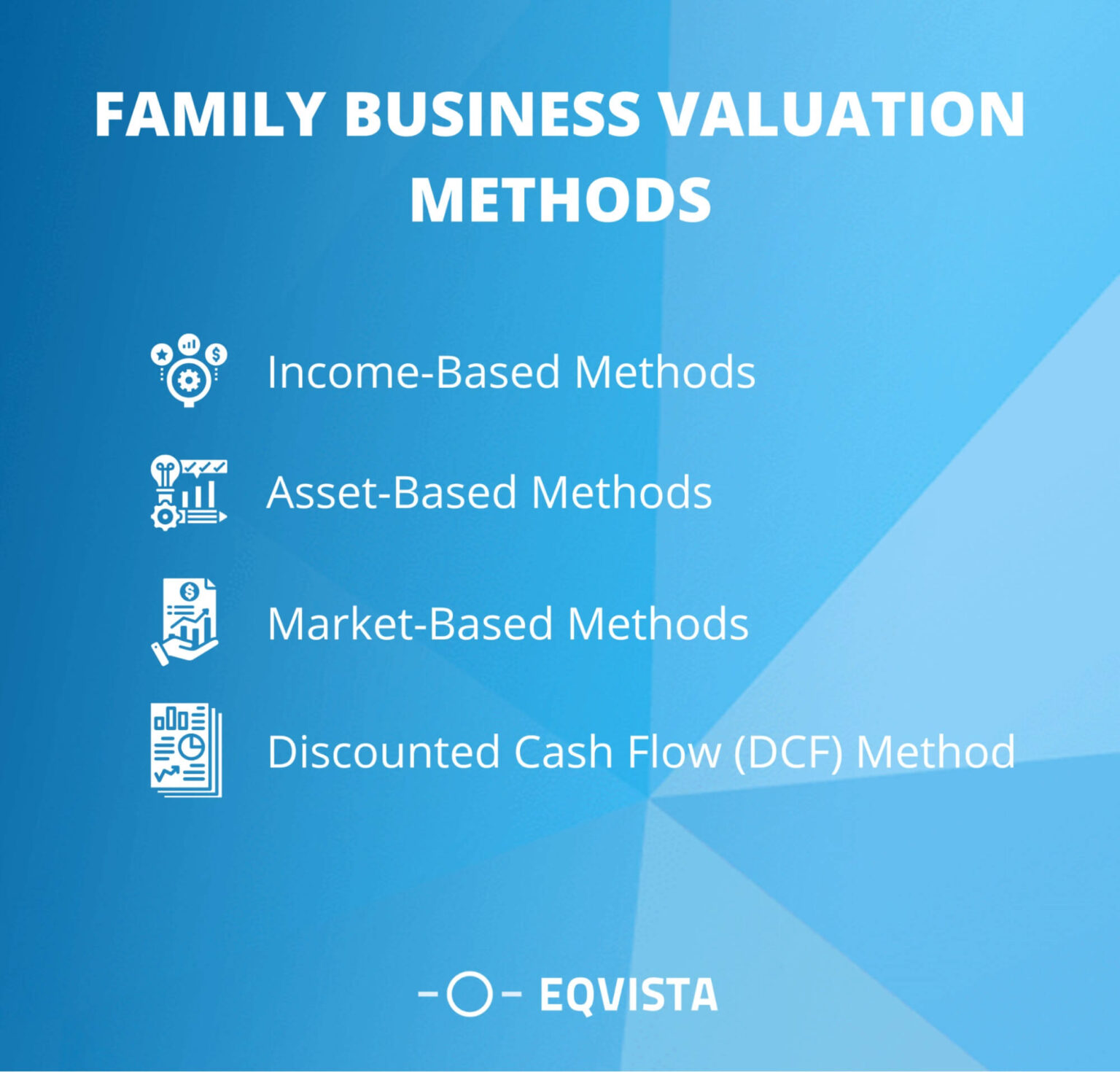 FAMILY BUSINESS VALUATION METHODS

Income-Based Methods

Asset-Based Methods

Market-Based Methods

Discounted Cash Flow (DCF) Method

EQVISTA